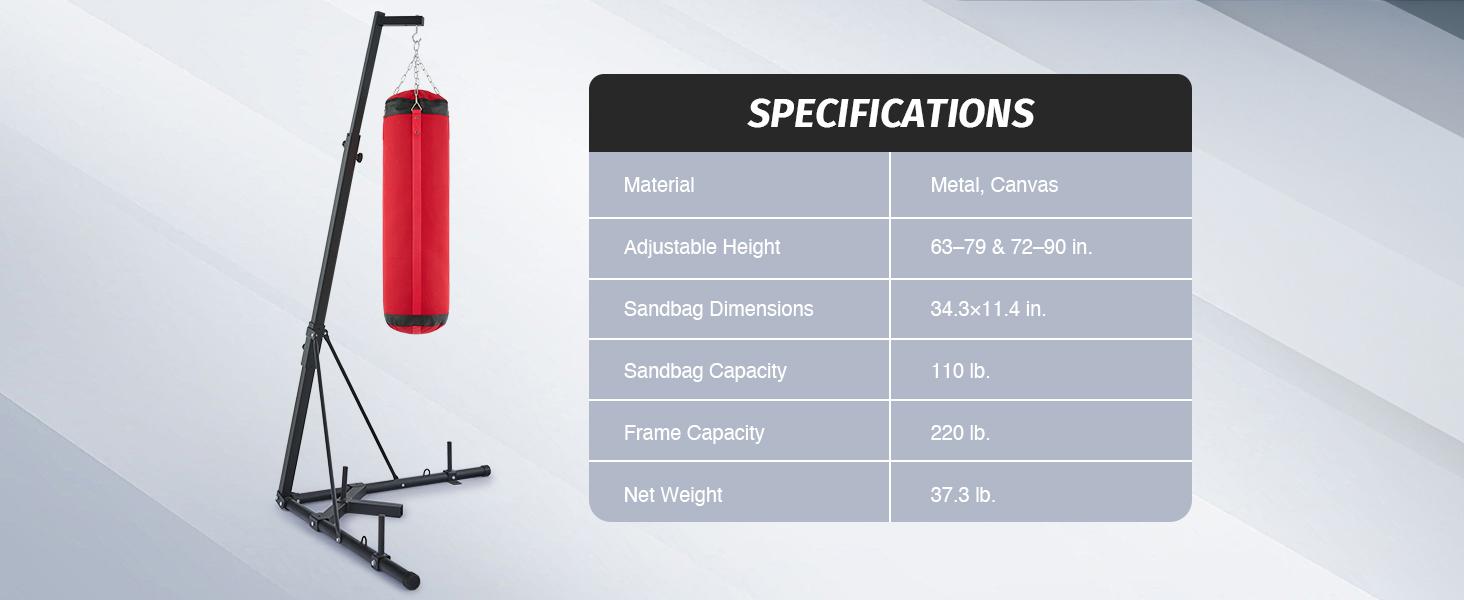 SPECIFICATIONS

| Material | Metal, Canvas |
|---|---|
| Adjustable Height | 63–79 & 72–90 in. |
| Sandbag Dimensions | 34.3×11.4 in. |
| Sandbag Capacity | 110 lb. |
| Frame Capacity | 220 lb. |
| Net Weight | 37.3 lb. |